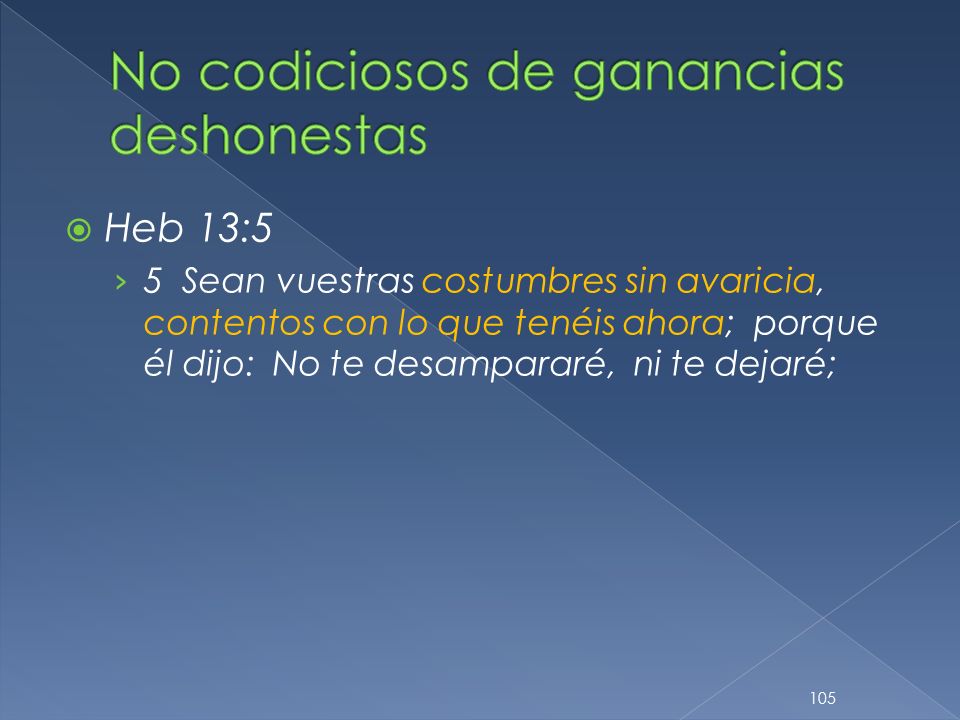 No codiciosos de ganancias deshonestas

Heb 13:5

› 5 Sean vuestras costumbres sin avaricia, contentos con lo que tenéis ahora; porque él dijo: No te desampararé, ni te dejaré;

105